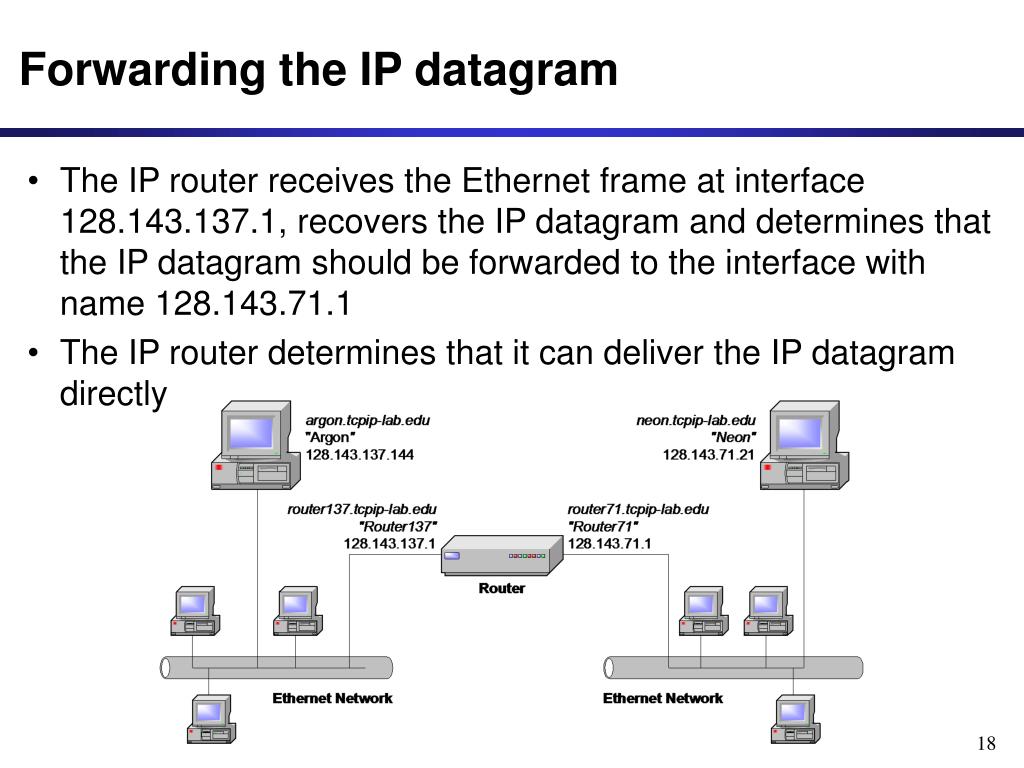 Forwarding the IP datagram

• The IP router receives the Ethernet frame at interface 128.143.137.1, recovers the IP datagram and determines that the IP datagram should be forwarded to the interface with name 128.143.71.1

• The IP router determines that it can deliver the IP datagram directly

argon.tcpip-lab.edu
"Argon"
128.143.137.144

neon.tcpip-lab.edu
"Neon"
128.143.71.21

router137.tcpip-lab.edu
"Router137"
128.143.137.1

router71.tcpip-lab.edu
"Router71"
128.143.71.1

Router

Ethernet Network

Ethernet Network

18